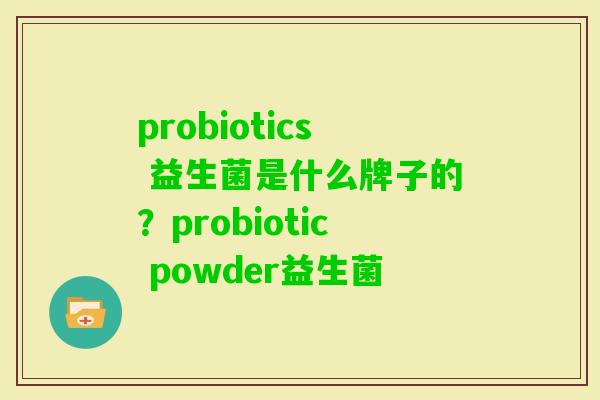 probiotics 益生菌是什么牌子的？probiotic powder益生菌